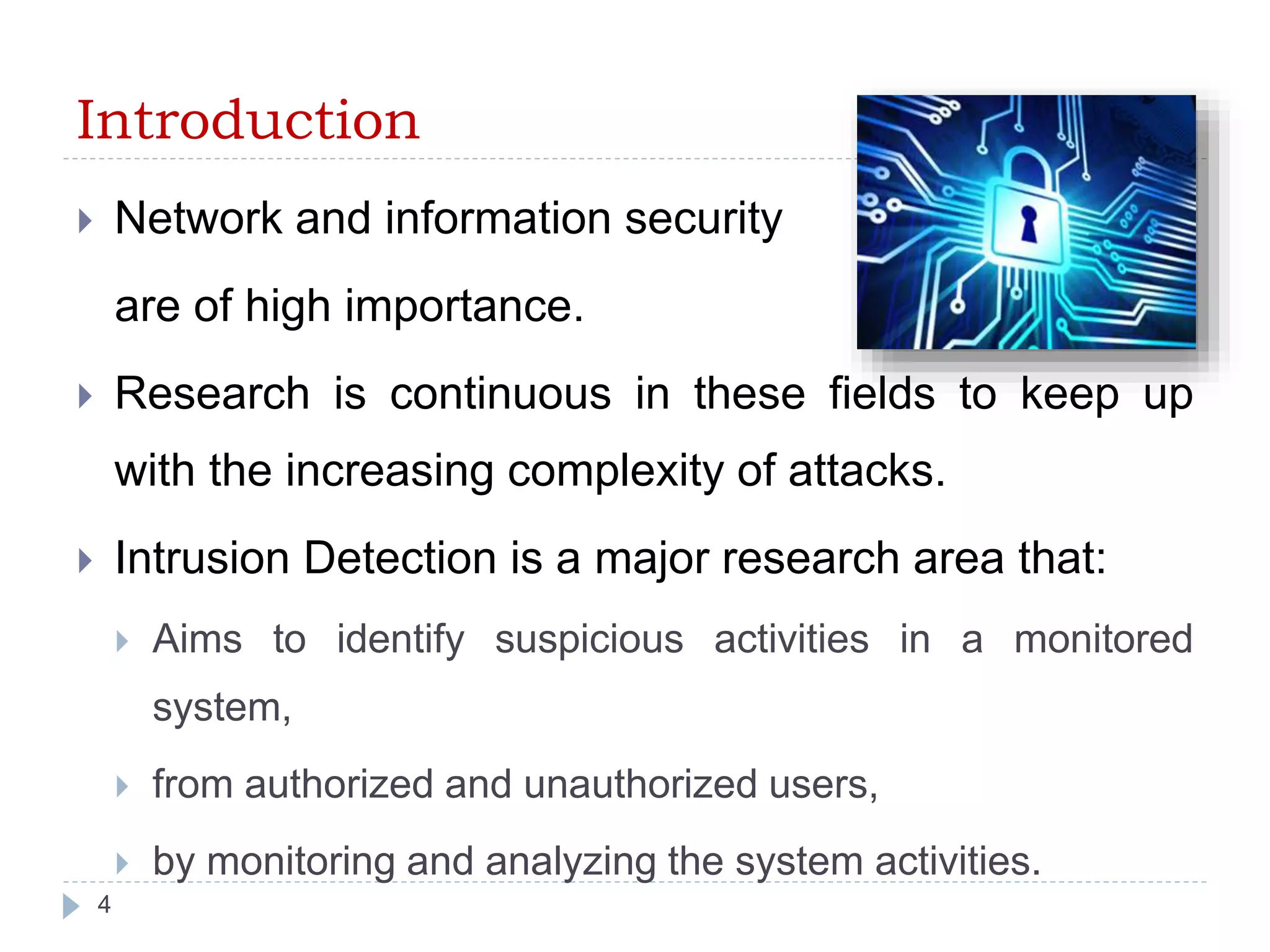 Introduction

Network and information security are of high importance.

Research is continuous in these fields to keep up with the increasing complexity of attacks.

Intrusion Detection is a major research area that:

Aims to identify suspicious activities in a monitored system,

from authorized and unauthorized users,

by monitoring and analyzing the system activities.

4